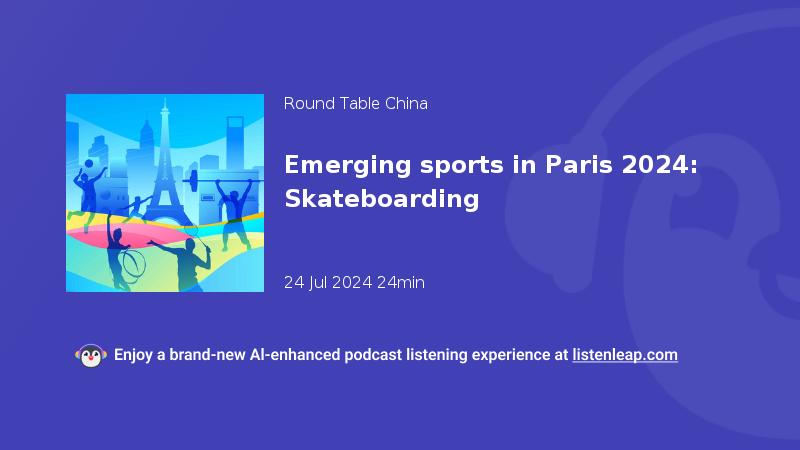 Round Table China

Emerging sports in Paris 2024: Skateboarding

24 Jul 2024 24min

Enjoy a brand-new AI-enhanced podcast listening experience at listenleap.com